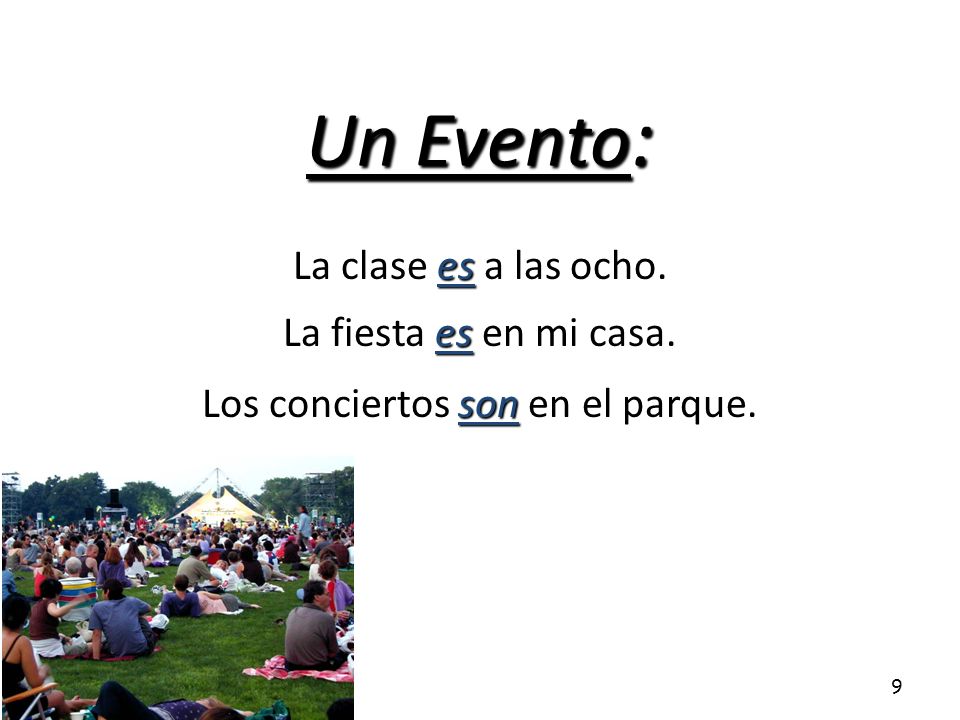 Un Evento:

La clase es a las ocho.

La fiesta es en mi casa.

Los conciertos son en el parque.

9